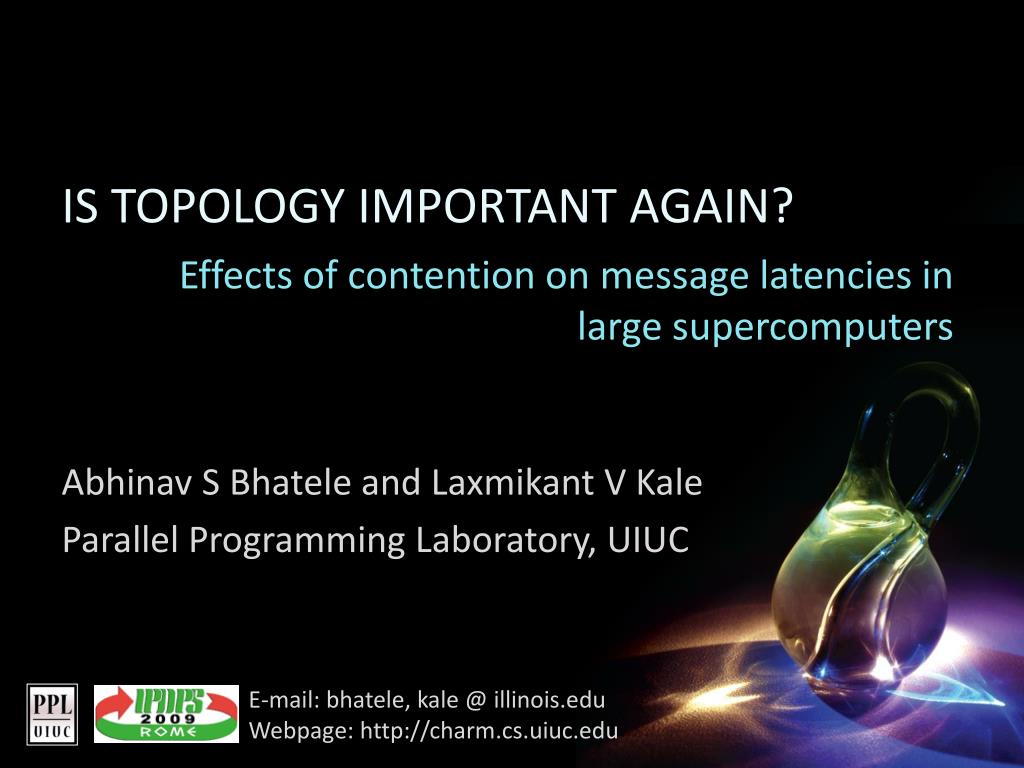 IS TOPOLOGY IMPORTANT AGAIN?

Effects of contention on message latencies in large supercomputers

Abhinav S Bhatele and Laxmikant V Kale
Parallel Programming Laboratory, UIUC

PPL UIUC

IPDPS 2009 ROME

E-mail: bhatele, kale @ illinois.edu
Webpage: http://charm.cs.uiuc.edu